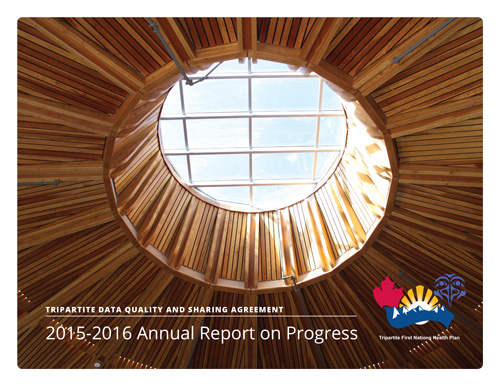 TRIPARTITE DATA QUALITY AND SHARING AGREEMENT

2015-2016 Annual Report on Progress

Tripartite First Nations Health Plan